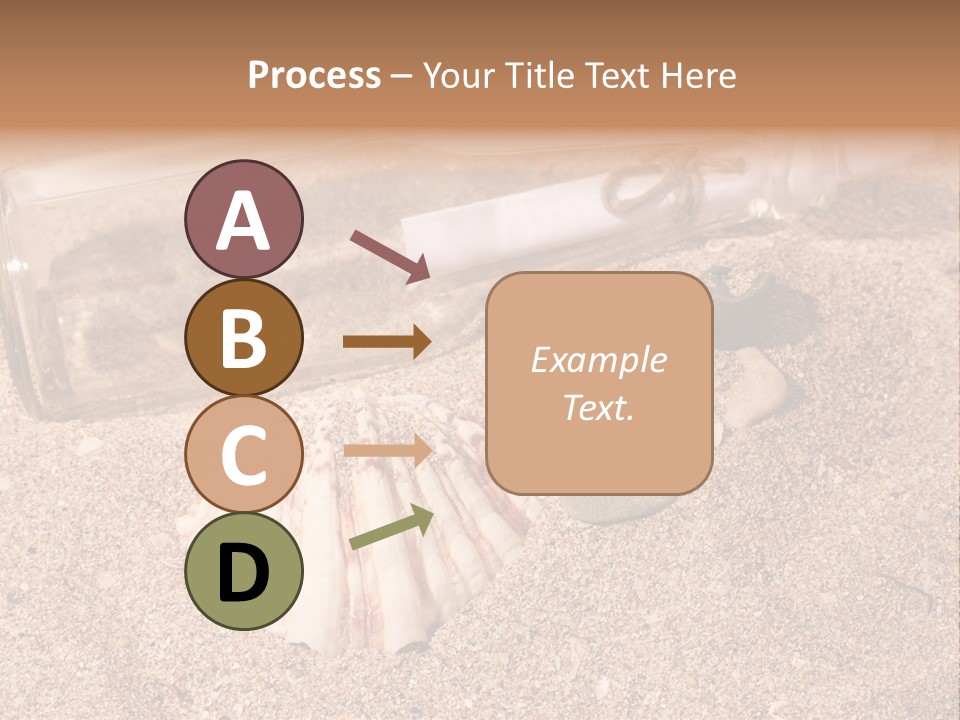 Process – Your Title Text Here

A

B

C

D

Example Text.